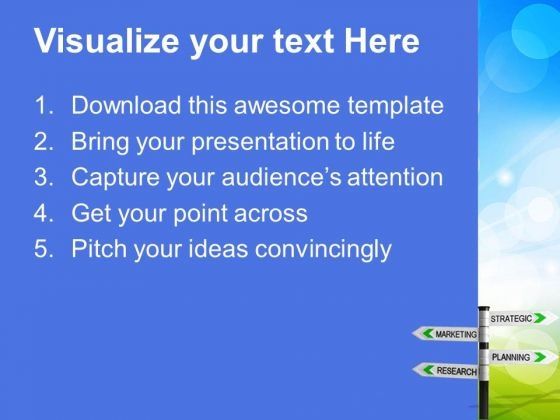 Visualize your text Here

1. Download this awesome template
2. Bring your presentation to life
3. Capture your audience's attention
4. Get your point across
5. Pitch your ideas convincingly

STRATEGIC
MARKETING
PLANNING
RESEARCH